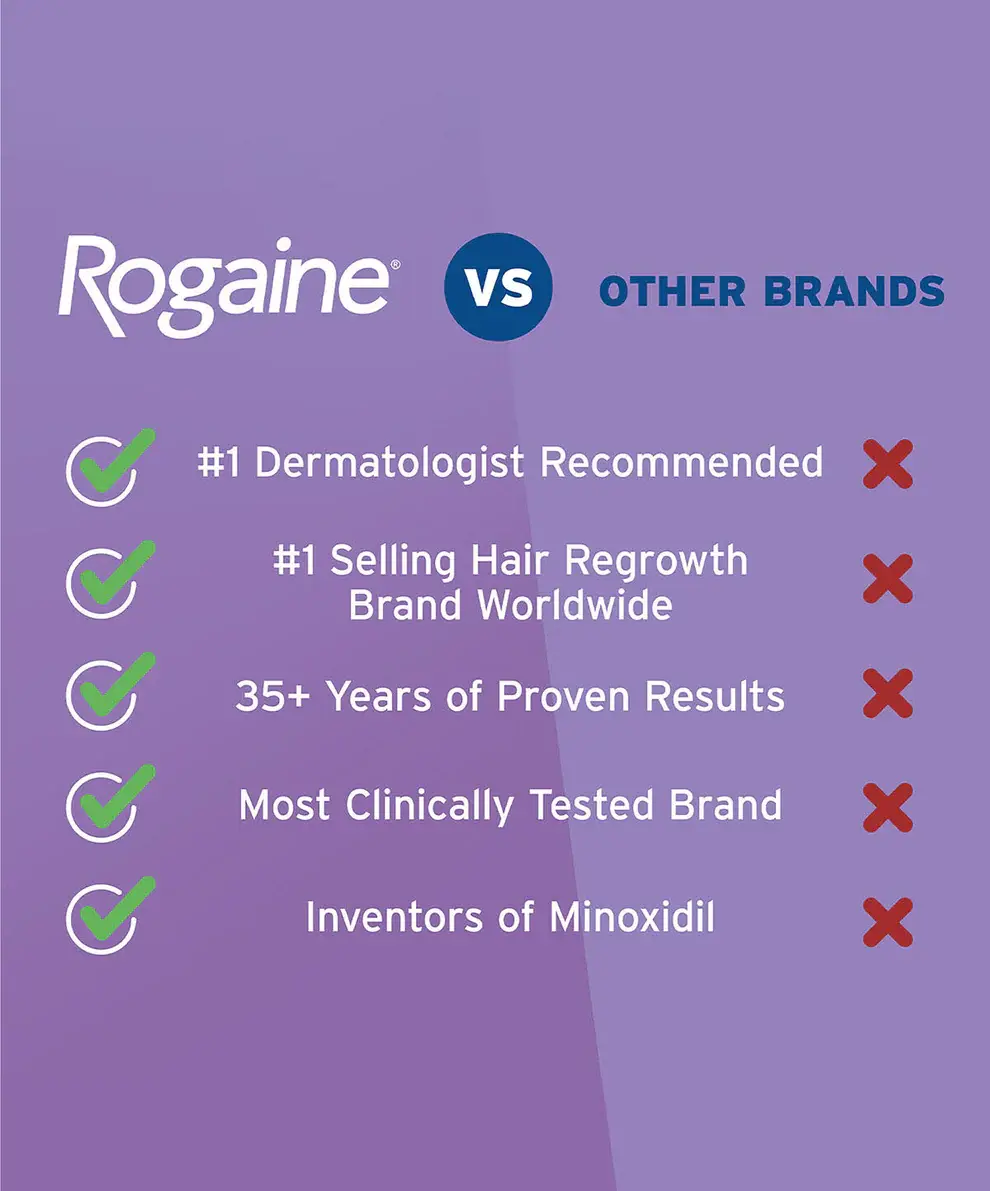 Rogaine® VS OTHER BRANDS

#1 Dermatologist Recommended

#1 Selling Hair Regrowth Brand Worldwide

35+ Years of Proven Results

Most Clinically Tested Brand

Inventors of Minoxidil